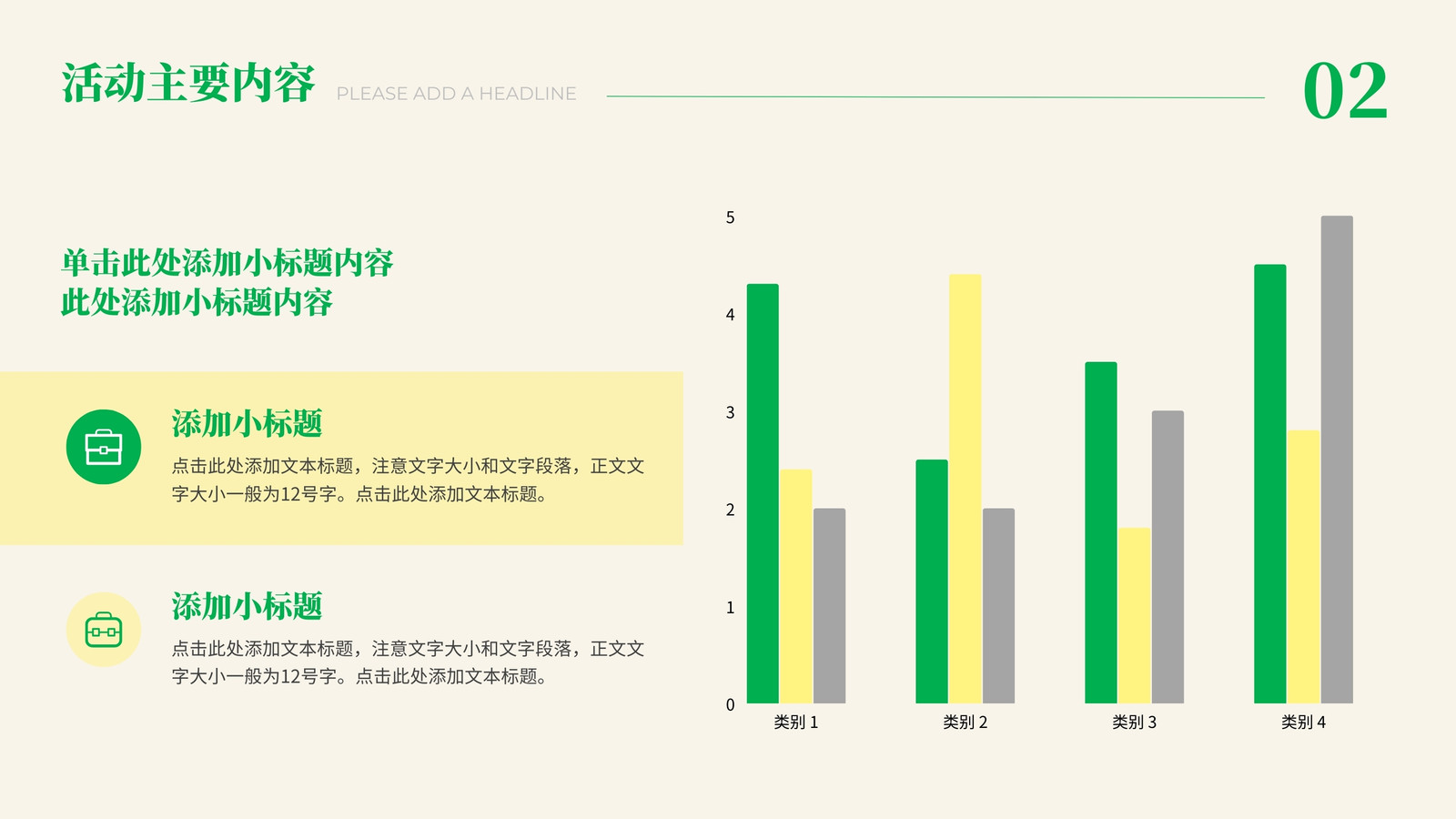 活动主要内容 PLEASE ADD A HEADLINE

02

单击此处添加小标题内容
此处添加小标题内容

添加小标题

点击此处添加文本标题，注意文字大小和文字段落，正文文字大小一般为12号字。点击此处添加文本标题。

添加小标题

点击此处添加文本标题，注意文字大小和文字段落，正文文字大小一般为12号字。点击此处添加文本标题。

5
4
3
2
1
0

类别 1
类别 2
类别 3
类别 4